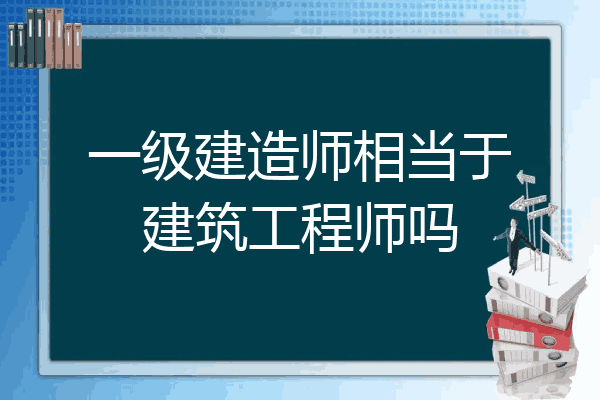 一级建造师相当于建筑工程师吗